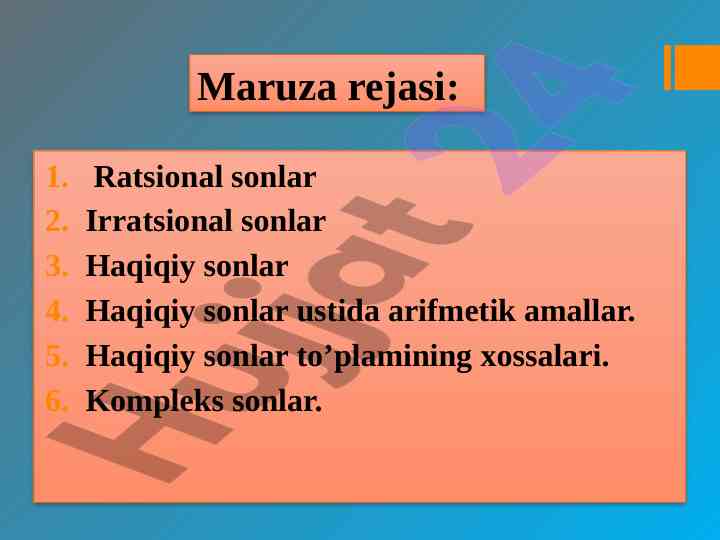 Maruza rejasi:

1. Ratsional sonlar
2. Irratsional sonlar
3. Haqiqiy sonlar
4. Haqiqiy sonlar ustida arifmetik amallar.
5. Haqiqiy sonlar to’plamining xossalari.
6. Kompleks sonlar.

Hujjat 24